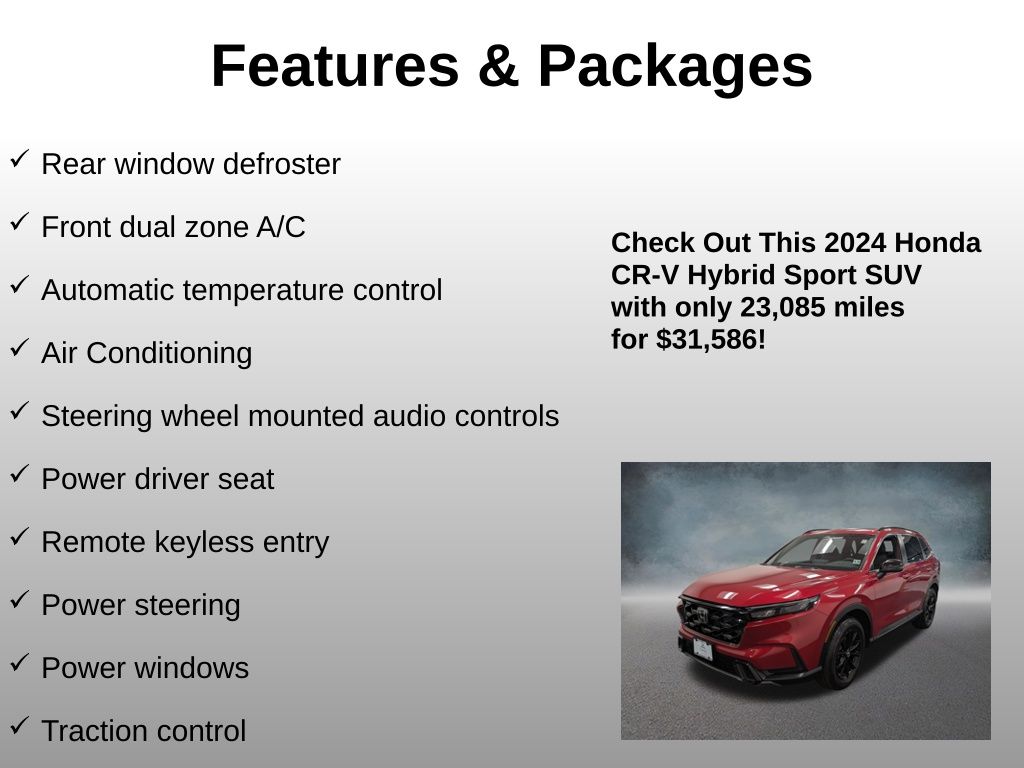 Features & Packages

✓ Rear window defroster

✓ Front dual zone A/C

✓ Automatic temperature control

✓ Air Conditioning

✓ Steering wheel mounted audio controls

✓ Power driver seat

✓ Remote keyless entry

✓ Power steering

✓ Power windows

✓ Traction control

Check Out This 2024 Honda CR-V Hybrid Sport SUV with only 23,085 miles for $31,586!